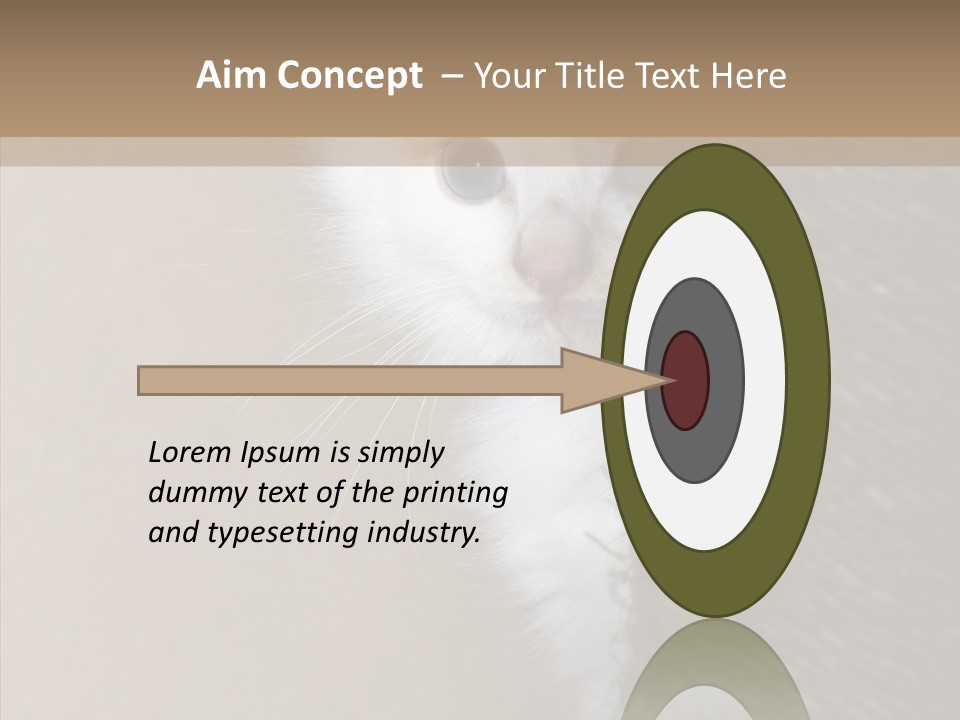 Aim Concept – Your Title Text Here

Lorem Ipsum is simply dummy text of the printing and typesetting industry.